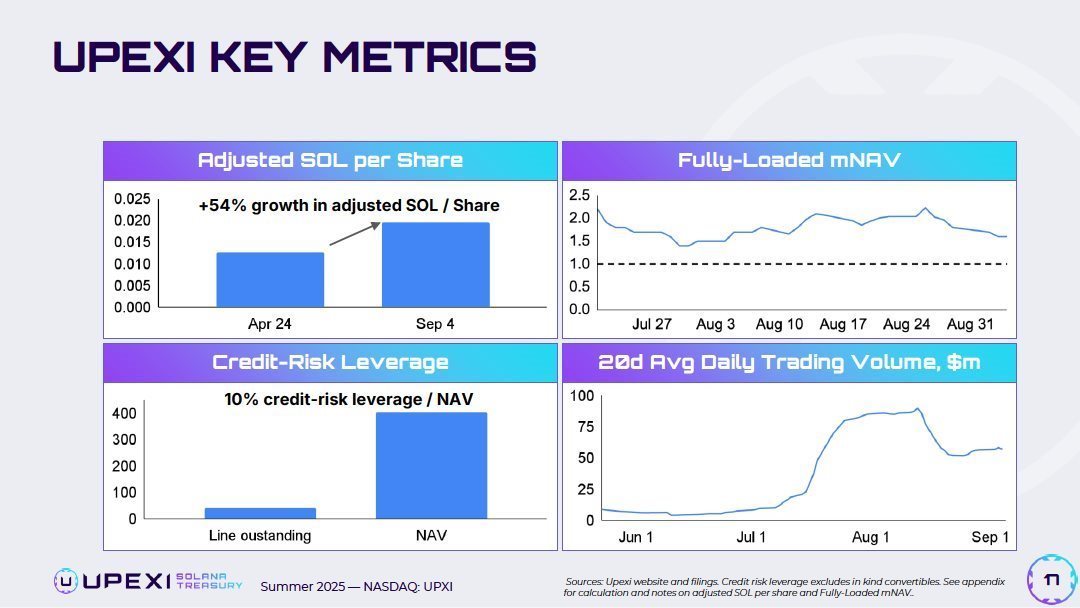 UPEXI KEY METRICS

Adjusted SOL per Share

+54% growth in adjusted SOL / Share

0.025
0.020
0.015
0.010
0.005
0.000

Apr 24
Sep 4

Fully-Loaded mNAV

2.5
2.0
1.5
1.0
0.5
0.0

Jul 27
Aug 3
Aug 10
Aug 17
Aug 24
Aug 31

Credit-Risk Leverage

10% credit-risk leverage / NAV

400
300
200
100
0

Line oustanding
NAV

20d Avg Daily Trading Volume, $m

100
75
50
25
0

Jun 1
Jul 1
Aug 1
Sep 1

UPEXI SOLANA TREASURY

Summer 2025 — NASDAQ: UPXI

Sources: Upexi website and filings. Credit risk leverage excludes in kind convertibles. See appendix for calculation and notes on adjusted SOL per share and Fully-Loaded mNAV.

11